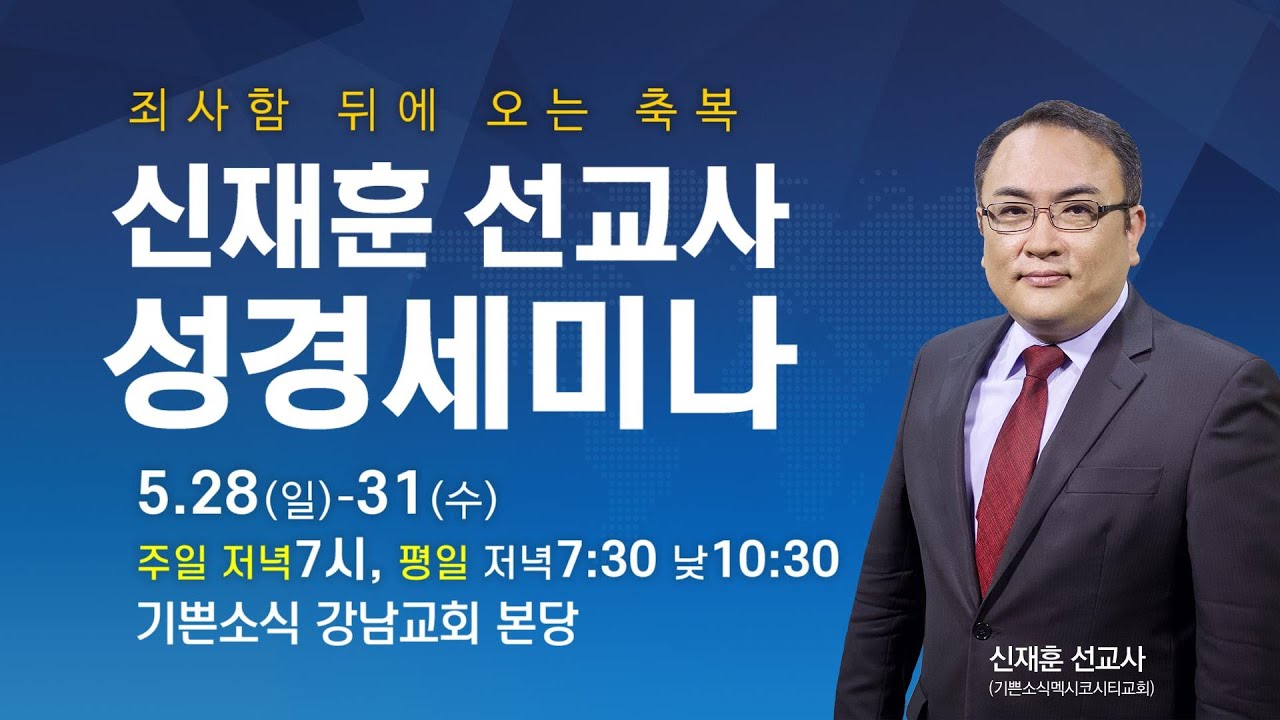 죄사함 뒤에 오는 축복

신재훈 선교사
성경세미나

5.28(일)-31(수)
주일 저녁7시, 평일 저녁7:30 낮10:30
기쁜소식 강남교회 본당

신재훈 선교사
(기쁜소식멕시코시티교회)